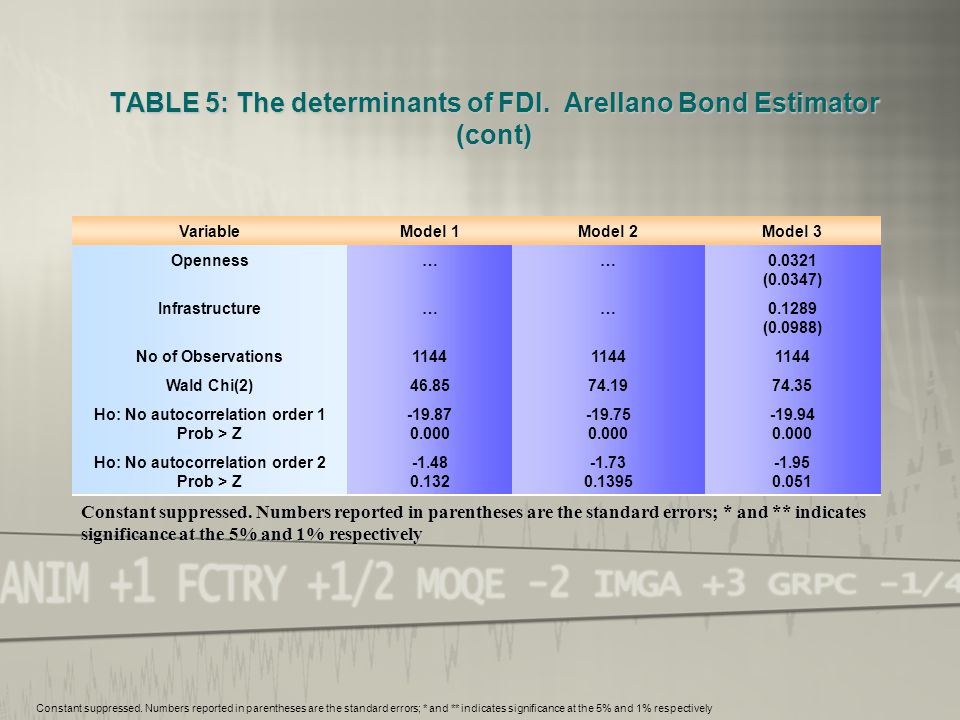 TABLE 5: The determinants of FDI. Arellano Bond Estimator (cont)

| Variable | Model 1 | Model 2 | Model 3 |
|---|---|---|---|
| Openness | … | … | 0.0321 (0.0347) |
| Infrastructure | … | … | 0.1289 (0.0988) |
| No of Observations | 1144 | 1144 | 1144 |
| Wald Chi(2) | 46.85 | 74.19 | 74.35 |
| Ho: No autocorrelation order 1 Prob > Z | -19.87 0.000 | -19.75 0.000 | -19.94 0.000 |
| Ho: No autocorrelation order 2 Prob > Z | -1.48 0.132 | -1.73 0.1395 | -1.95 0.051 |

Constant suppressed. Numbers reported in parentheses are the standard errors; * and ** indicates significance at the 5% and 1% respectively

ANIM +1 FCTRY +1/2 MOQE -2 IMGA +3 GRPC -1/4

Constant suppressed. Numbers reported in parentheses are the standard errors; * and ** indicates significance at the 5% and 1% respectively